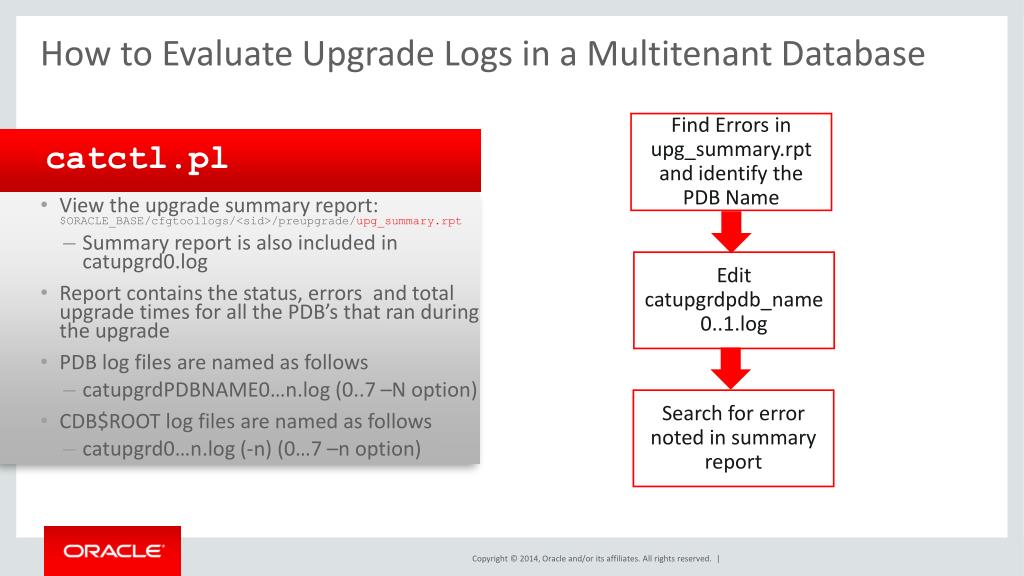 How to Evaluate Upgrade Logs in a Multitenant Database

catctl.pl

• View the upgrade summary report: $ORACLE_BASE/cfgtoollogs/<sid>/preupgrade/upg_summary.rpt
– Summary report is also included in catupgrd0.log
• Report contains the status, errors and total upgrade times for all the PDB's that ran during the upgrade
• PDB log files are named as follows
– catupgrdPDBNAME0…n.log (0..7 –N option)
• CDB$ROOT log files are named as follows
– catupgrd0…n.log (-n) (0…7 –n option)

Find Errors in upg_summary.rpt and identify the PDB Name

Edit catupgrdpdb_name 0..1.log

Search for error noted in summary report

ORACLE

Copyright © 2014, Oracle and/or its affiliates. All rights reserved. |